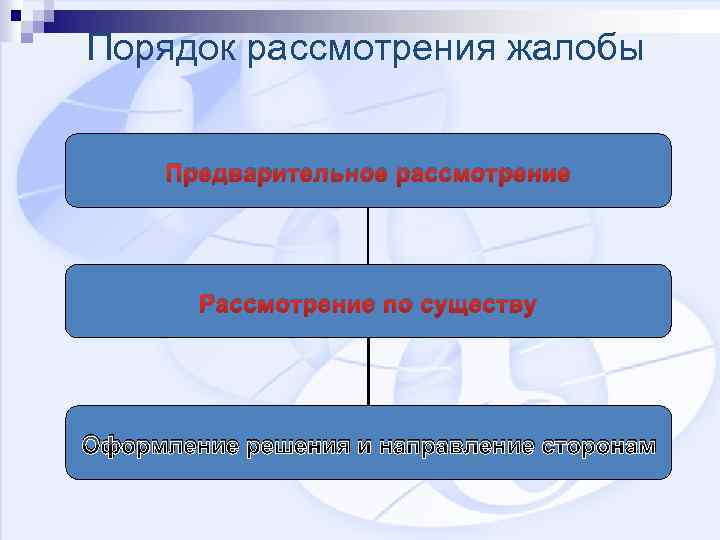 Порядок рассмотрения жалобы

Предварительное рассмотрение

Рассмотрение по существу

Оформление решения и направление сторонам